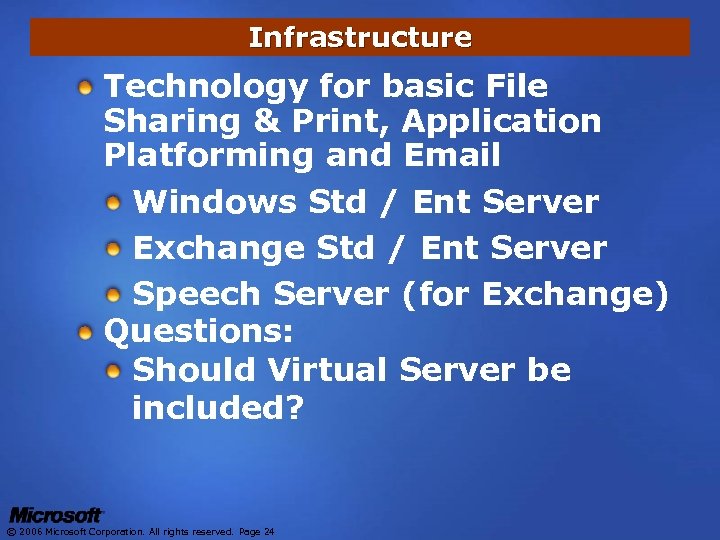 Infrastructure

Technology for basic File Sharing & Print, Application Platforming and Email

Windows Std / Ent Server

Exchange Std / Ent Server

Speech Server (for Exchange)

Questions:

Should Virtual Server be included?

Microsoft

© 2006 Microsoft Corporation. All rights reserved. Page 24